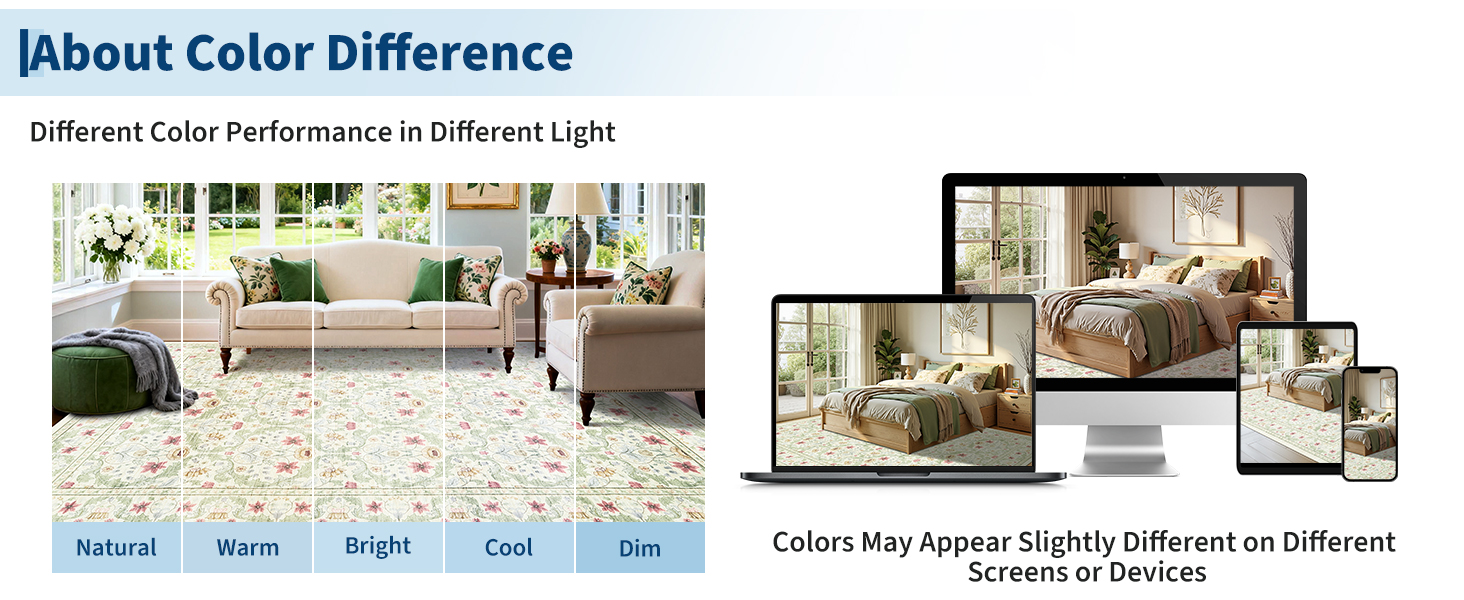 About Color Difference

Different Color Performance in Different Light

Natural
Warm
Bright
Cool
Dim

Colors May Appear Slightly Different on Different Screens or Devices